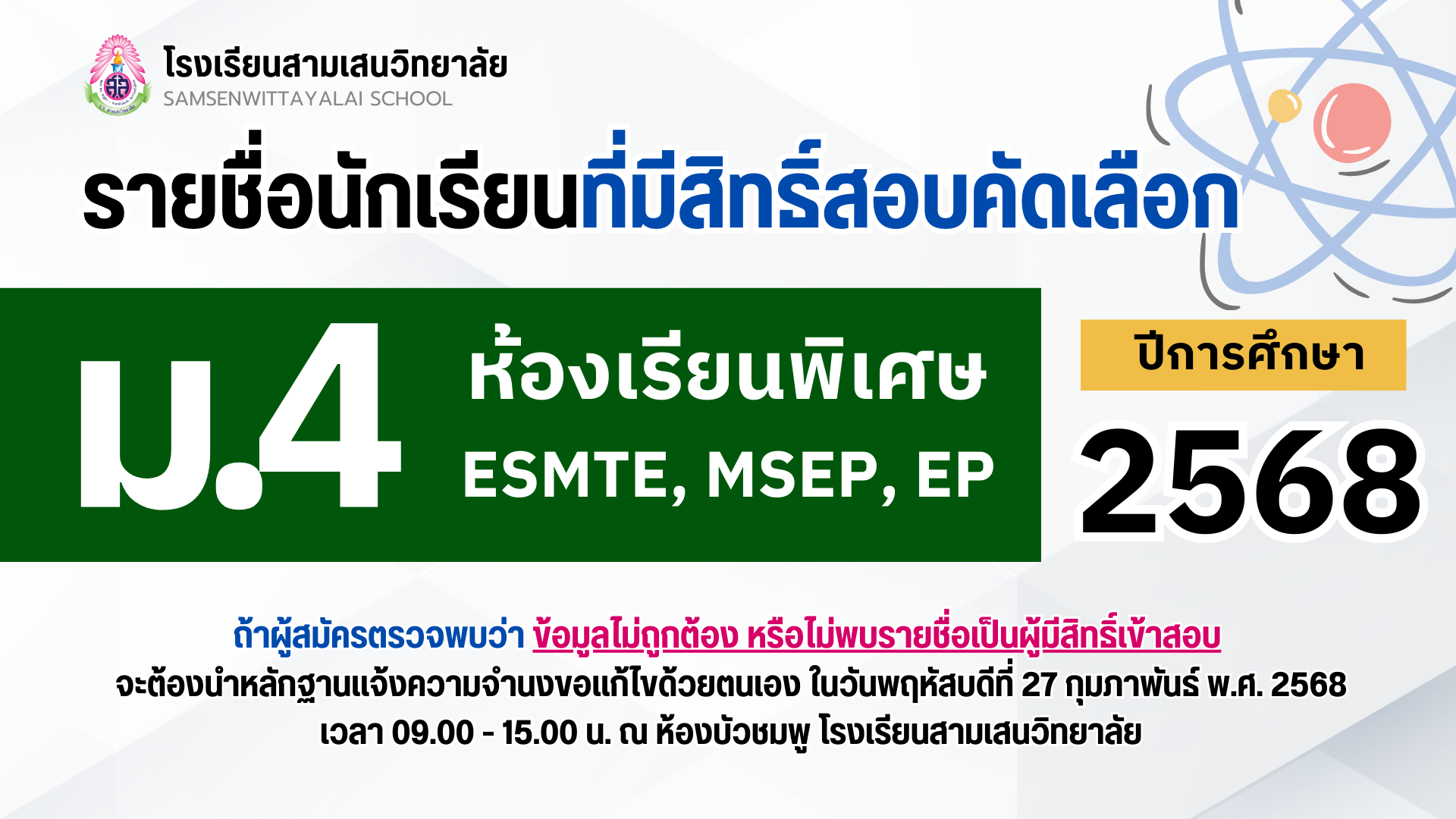 โรงเรียนสามเสนวิทยาลัย
SAMSENWITTAYALAI SCHOOL

รายชื่อนักเรียนที่มีสิทธิ์สอบคัดเลือก

ม.4

ห้องเรียนพิเศษ
ESMTE, MSEP, EP

ปีการศึกษา
2568

ถ้าผู้สมัครตรวจพบว่า ข้อมูลไม่ถูกต้อง หรือไม่พบรายชื่อเป็นผู้มีสิทธิ์เข้าสอบ จะต้องนำหลักฐานแจ้งความจำนงขอแก้ไขด้วยตนเอง ในวันพฤหัสบดีที่ 27 กุมภาพันธ์ พ.ศ. 2568 เวลา 09.00 - 15.00 น. ณ ห้องบัวชมพู โรงเรียนสามเสนวิทยาลัย